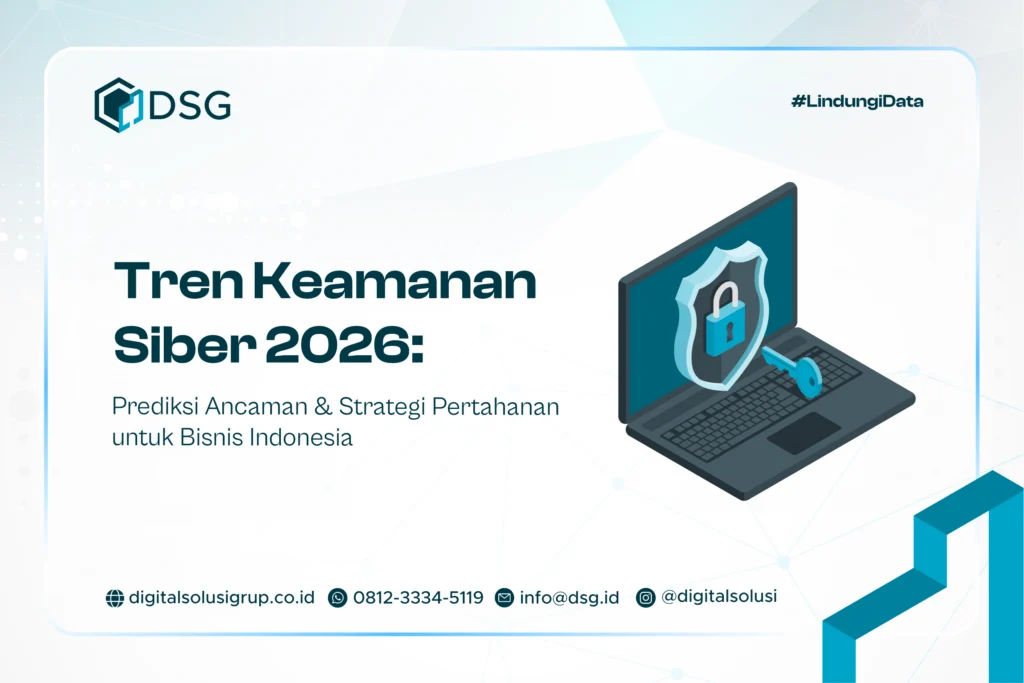 DSG

#LindungiData

Tren Keamanan Siber 2026:

Prediksi Ancaman & Strategi Pertahanan untuk Bisnis Indonesia

digitalsolusigrup.co.id 0812-3334-5119 info@dsg.id @digitalsolusi